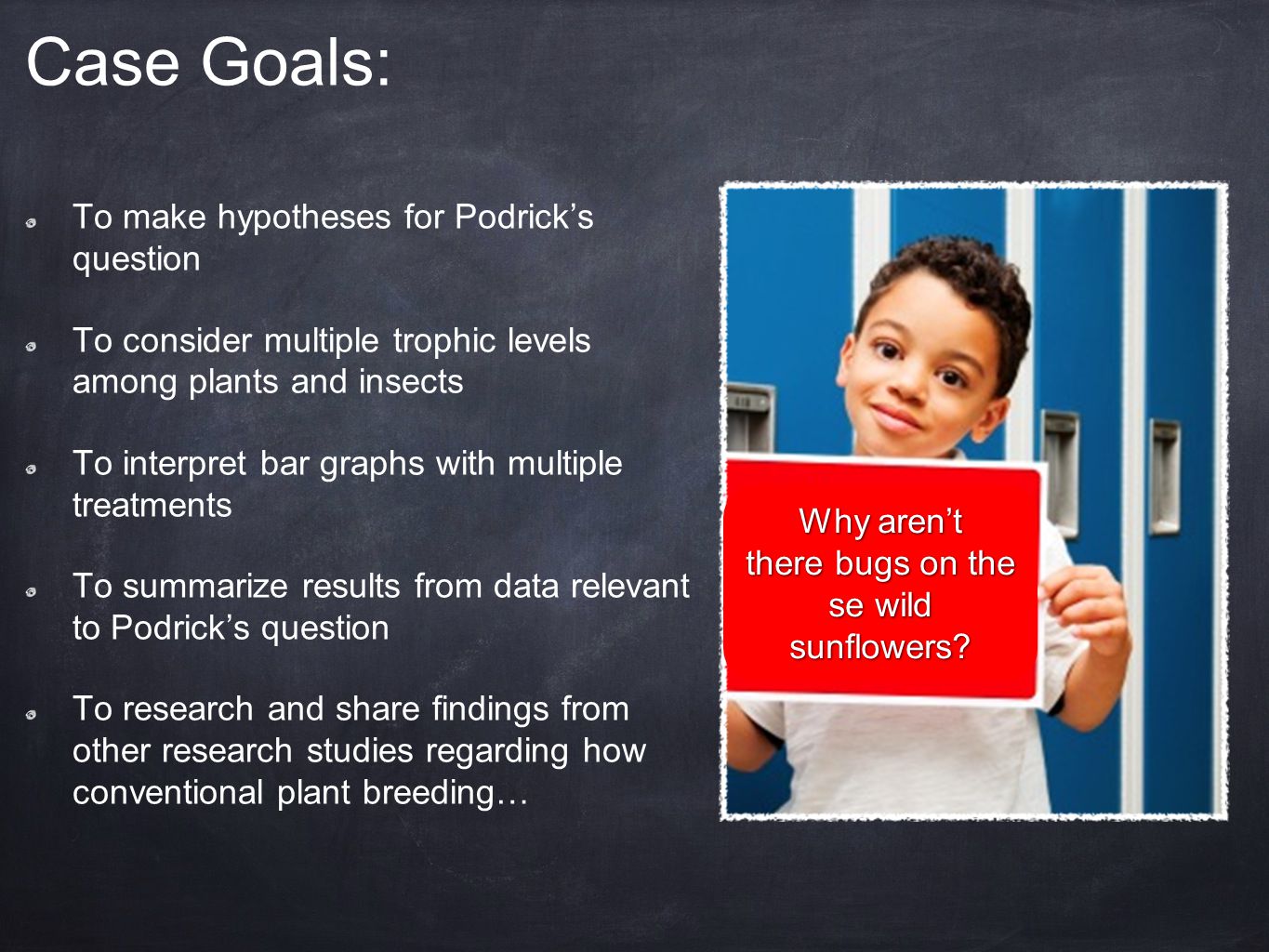 Case Goals:

To make hypotheses for Podrick’s question

To consider multiple trophic levels among plants and insects

To interpret bar graphs with multiple treatments

To summarize results from data relevant to Podrick’s question

To research and share findings from other research studies regarding how conventional plant breeding…

Why aren’t there bugs on the se wild sunflowers?